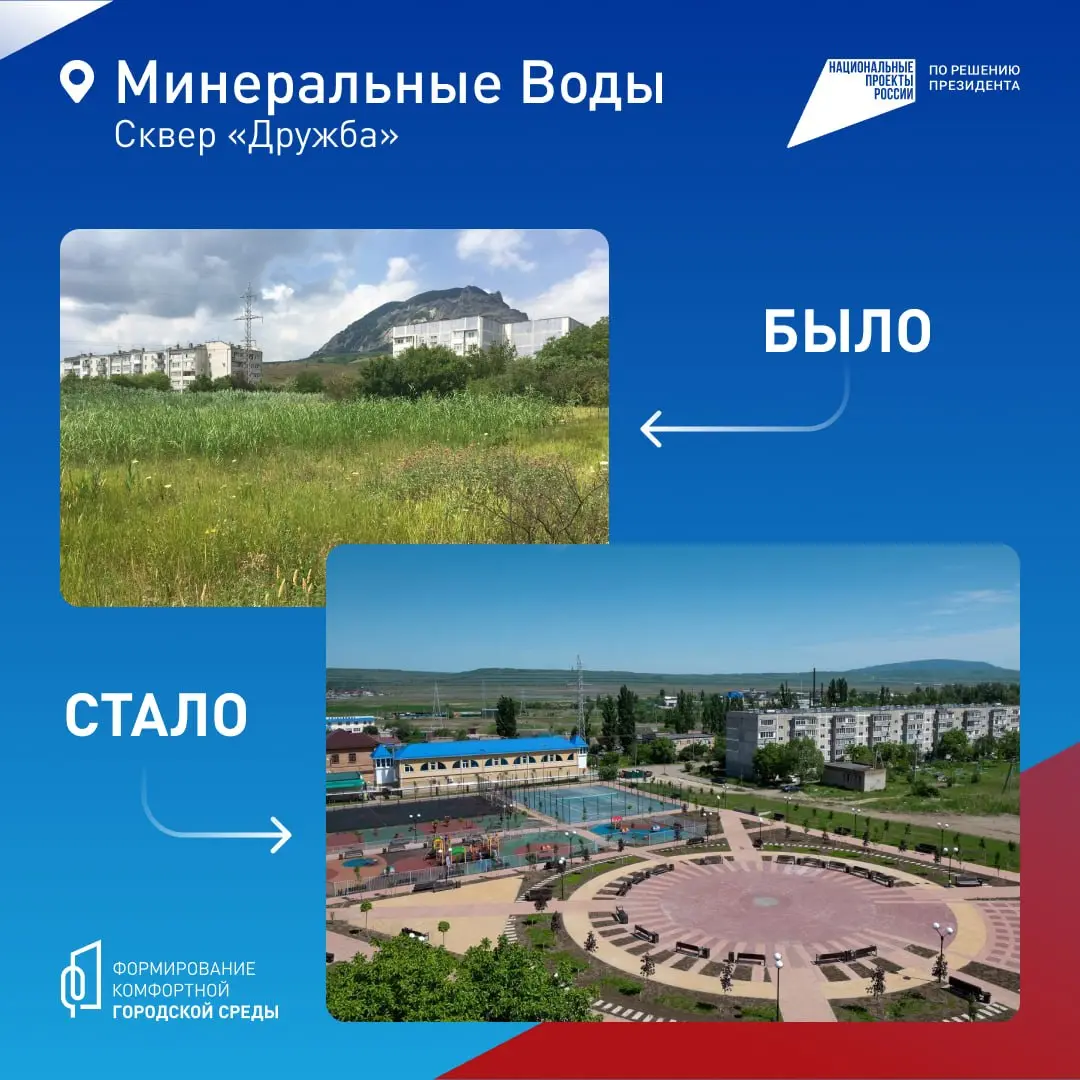 Минеральные Воды
Сквер «Дружба»

НАЦИОНАЛЬНЫЕ ПРОЕКТЫ РОССИИ

ПО РЕШЕНИЮ ПРЕЗИДЕНТА

БЫЛО

СТАЛО

ФОРМИРОВАНИЕ КОМФОРТНОЙ ГОРОДСКОЙ СРЕДЫ